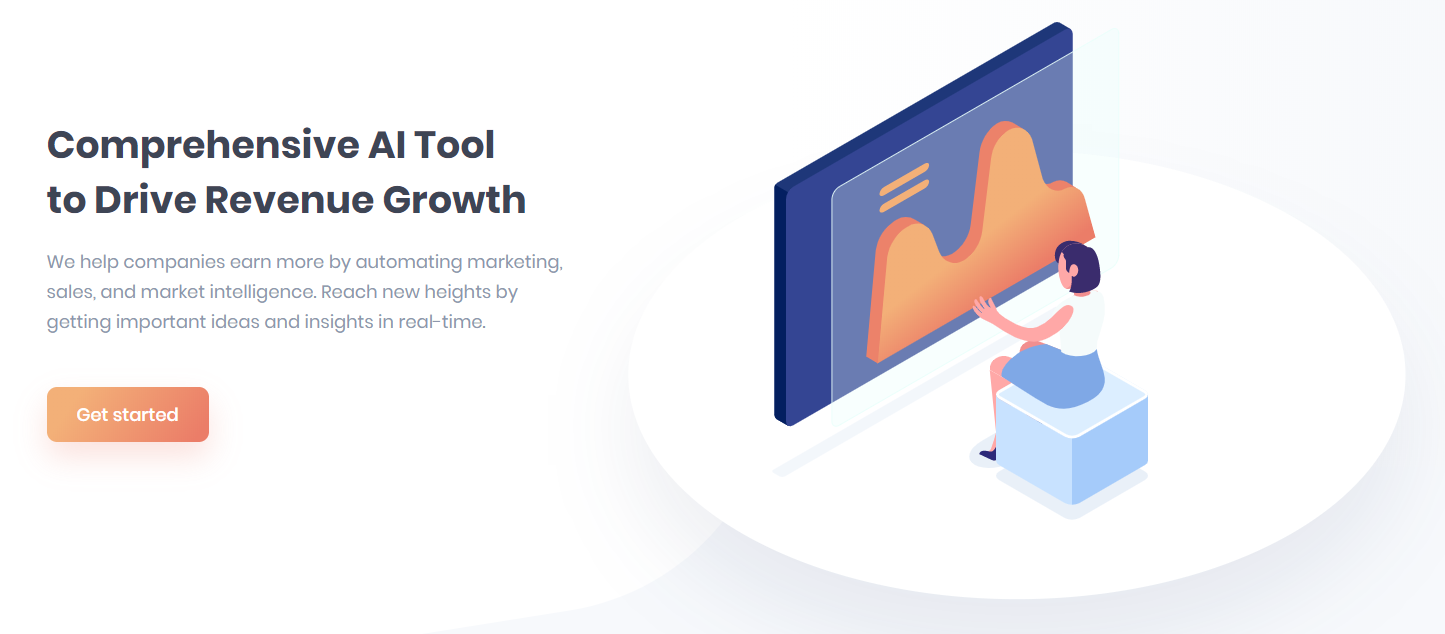 Comprehensive AI Tool
to Drive Revenue Growth

We help companies earn more by automating marketing, sales, and market intelligence. Reach new heights by getting important ideas and insights in real-time.

Get started